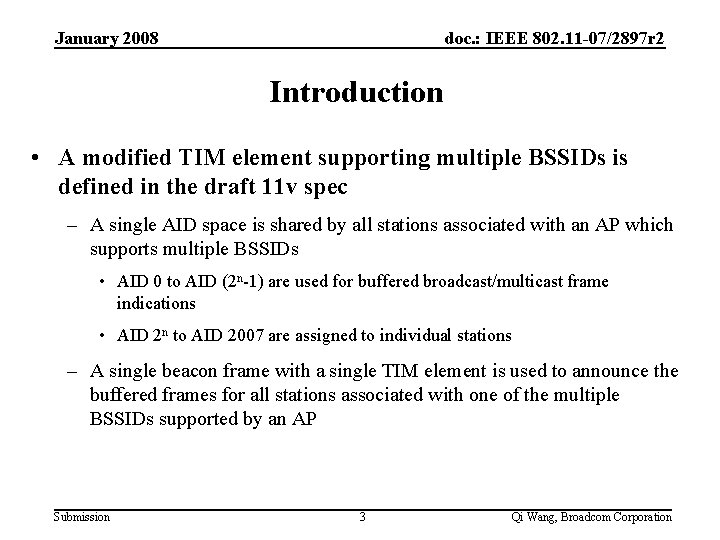 January 2008

doc.: IEEE 802.11-07/2897r2

Introduction

• A modified TIM element supporting multiple BSSIDs is defined in the draft 11v spec

– A single AID space is shared by all stations associated with an AP which supports multiple BSSIDs

• AID 0 to AID ($2^n$-1) are used for buffered broadcast/multicast frame indications

• AID $2^n$ to AID 2007 are assigned to individual stations

– A single beacon frame with a single TIM element is used to announce the buffered frames for all stations associated with one of the multiple BSSIDs supported by an AP

Submission

3

Qi Wang, Broadcom Corporation